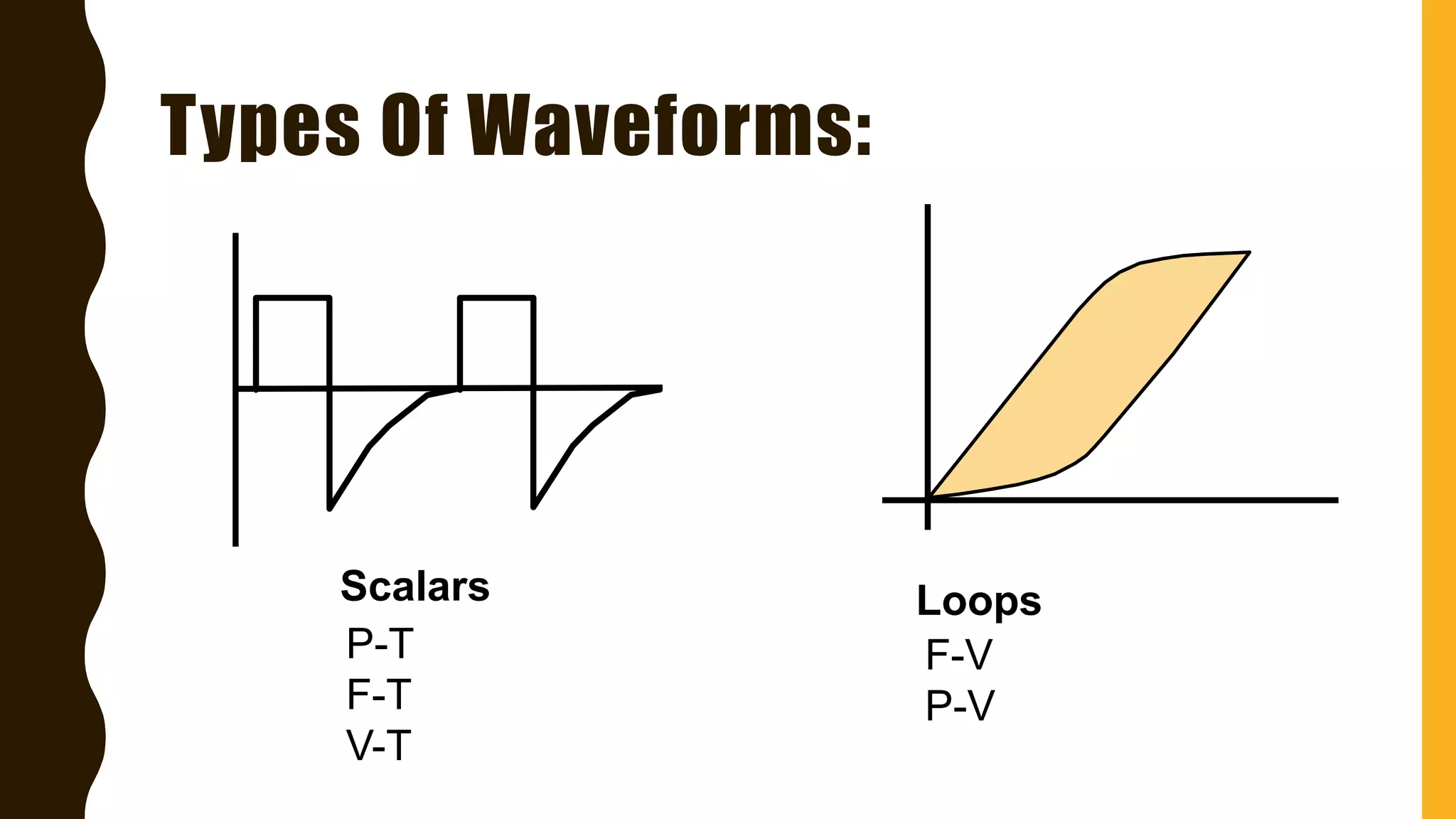 Types Of Waveforms:

Scalars
P-T
F-T
V-T

Loops
F-V
P-V